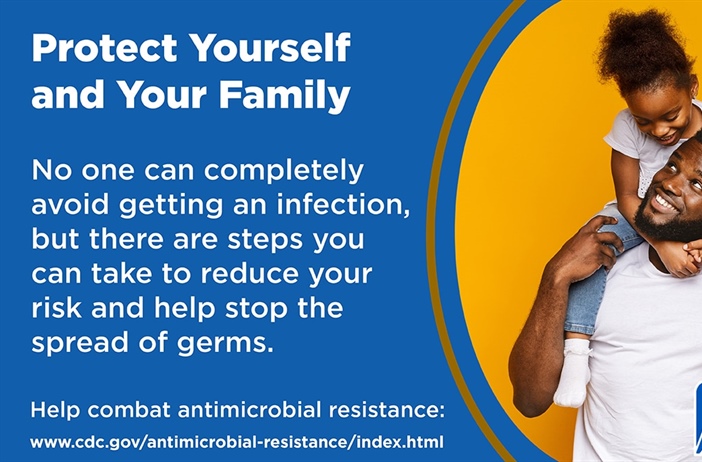 Protect Yourself and Your Family

No one can completely avoid getting an infection, but there are steps you can take to reduce your risk and help stop the spread of germs.

Help combat antimicrobial resistance:
www.cdc.gov/antimicrobial-resistance/index.html